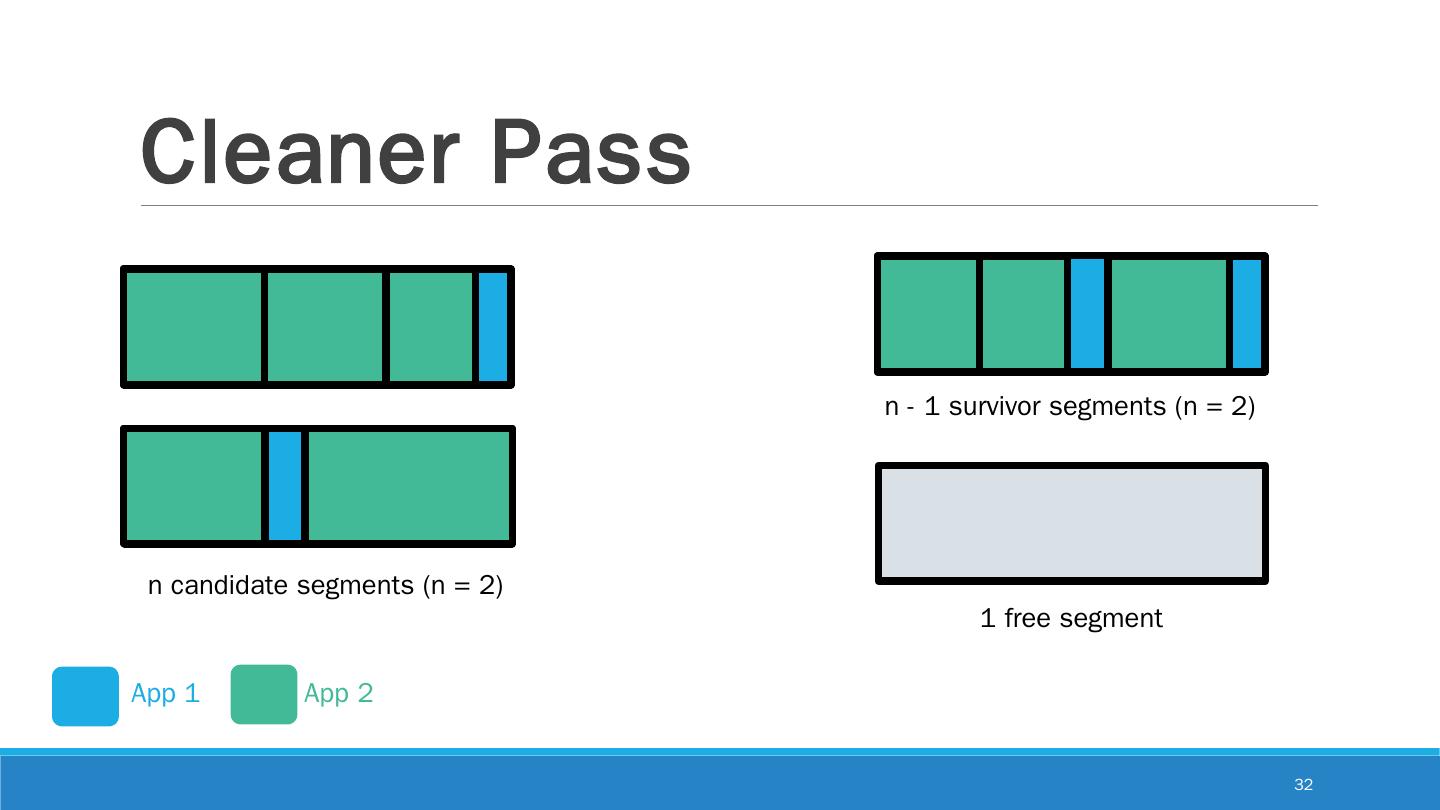 Cleaner Pass

n candidate segments (n = 2)

n - 1 survivor segments (n = 2)

1 free segment

App 1 App 2

32